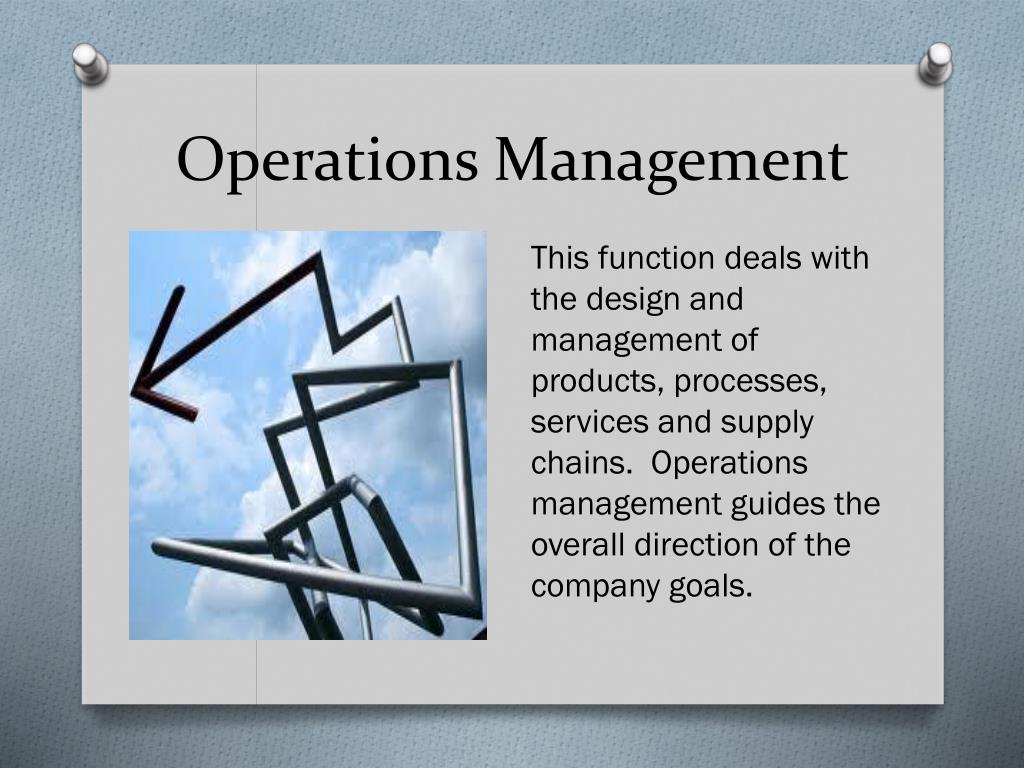 Operations Management

This function deals with the design and management of products, processes, services and supply chains.  Operations management guides the overall direction of the company goals.